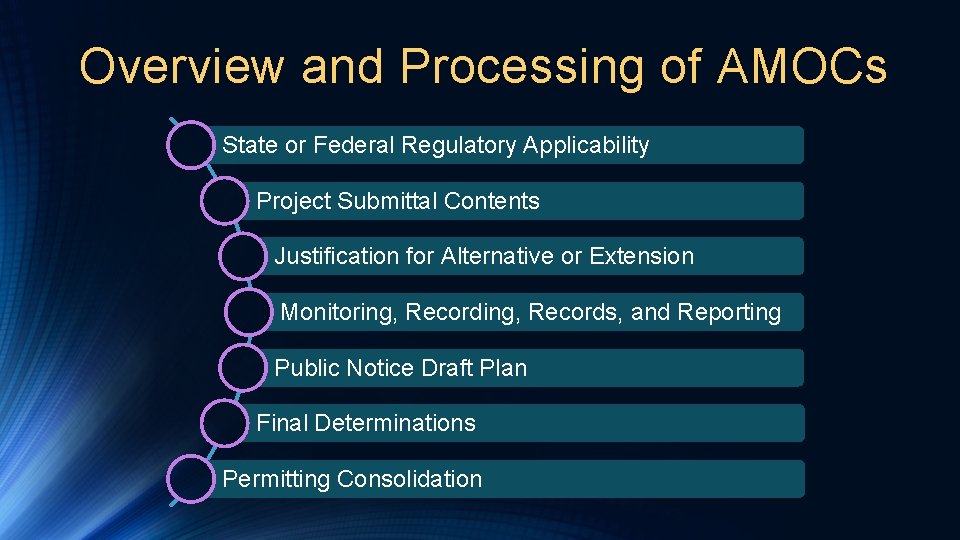 Overview and Processing of AMOCs

State or Federal Regulatory Applicability

Project Submittal Contents

Justification for Alternative or Extension

Monitoring, Recording, Records, and Reporting

Public Notice Draft Plan

Final Determinations

Permitting Consolidation